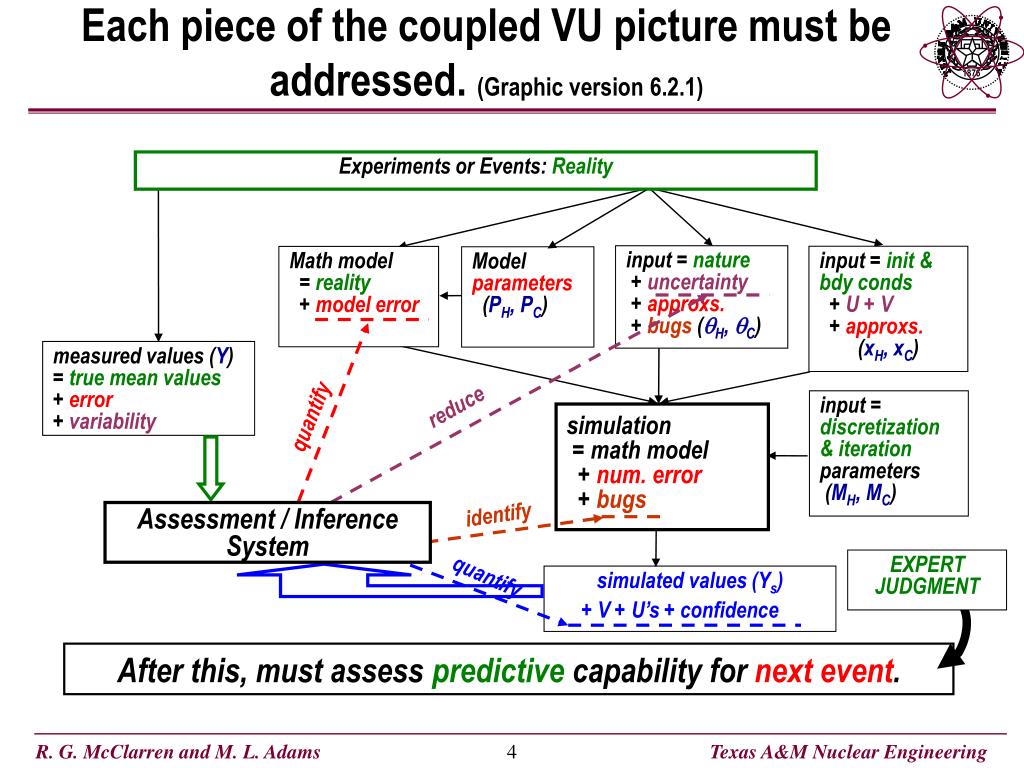 Each piece of the coupled VU picture must be addressed. (Graphic version 6.2.1)

Experiments or Events: Reality

Math model
= reality
+ model error

Model parameters
($P_H$, $P_C$)

input = nature
+ uncertainty
+ approxs.
+ bugs ($\theta_H$, $\theta_C$)

input = init & bdy conds
+ U + V
+ approxs.
($x_H$, $x_C$)

measured values (Y)
= true mean values
+ error
+ variability

quantify

reduce

simulation
= math model
+ num. error
+ bugs

input = discretization & iteration parameters
($M_H$, $M_C$)

Assessment / Inference System

identify

quantify

simulated values ($Y_s$)
+ V + U's + confidence

EXPERT JUDGMENT

After this, must assess predictive capability for next event.

R. G. McClarren and M. L. Adams

4

Texas A&M Nuclear Engineering